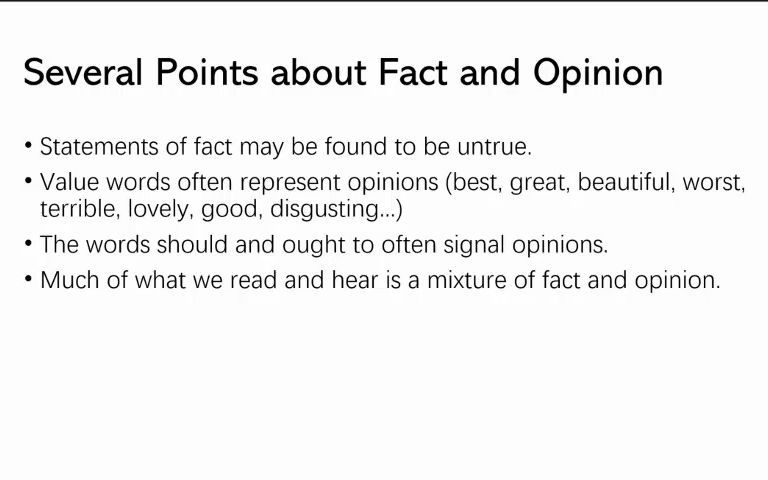 Several Points about Fact and Opinion

• Statements of fact may be found to be untrue.
• Value words often represent opinions (best, great, beautiful, worst, terrible, lovely, good, disgusting...)
• The words should and ought to often signal opinions.
• Much of what we read and hear is a mixture of fact and opinion.